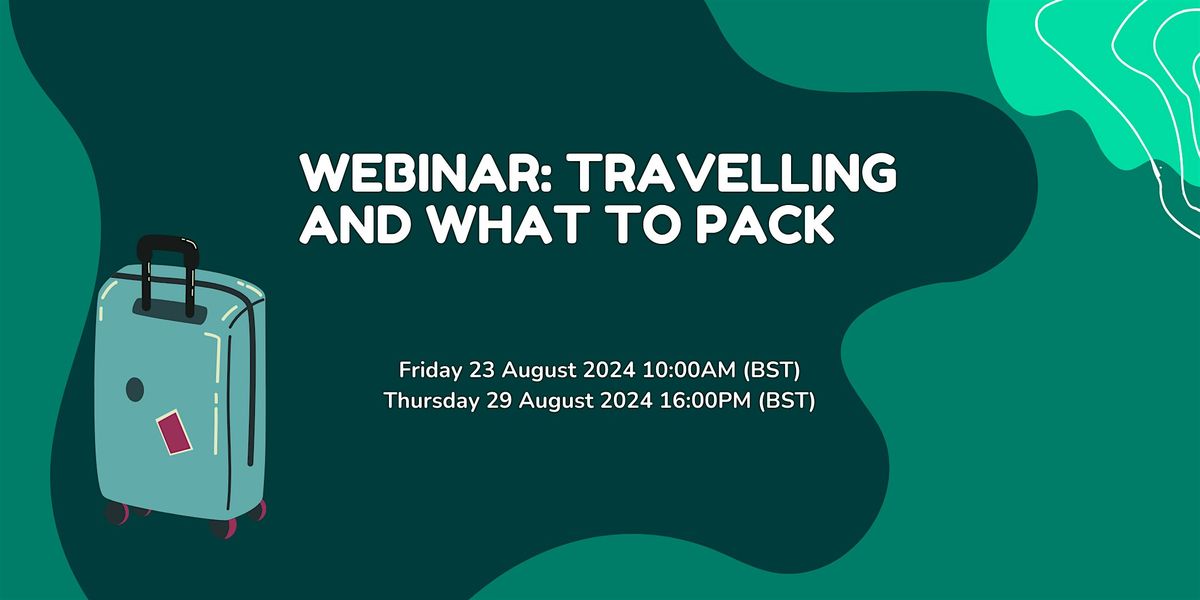 WEBINAR: TRAVELLING AND WHAT TO PACK

Friday 23 August 2024 10:00AM (BST)
Thursday 29 August 2024 16:00PM (BST)